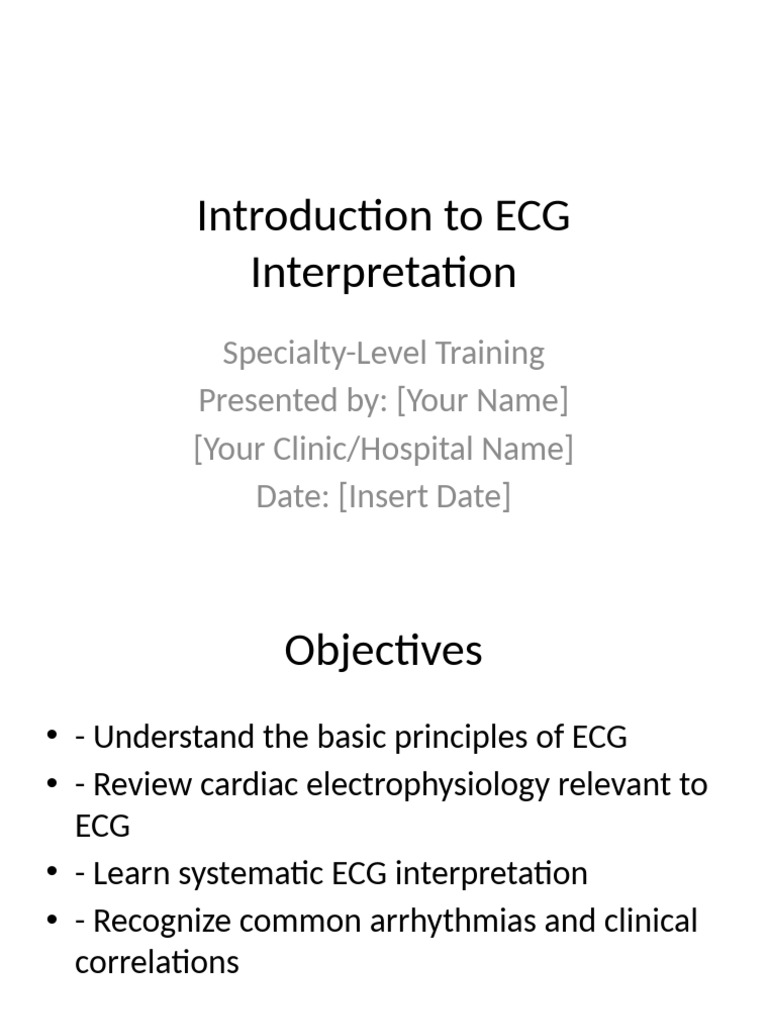 Introduction to ECG Interpretation

Specialty-Level Training
Presented by: [Your Name]
[Your Clinic/Hospital Name]
Date: [Insert Date]

Objectives

• - Understand the basic principles of ECG
• - Review cardiac electrophysiology relevant to ECG
• - Learn systematic ECG interpretation
• - Recognize common arrhythmias and clinical correlations